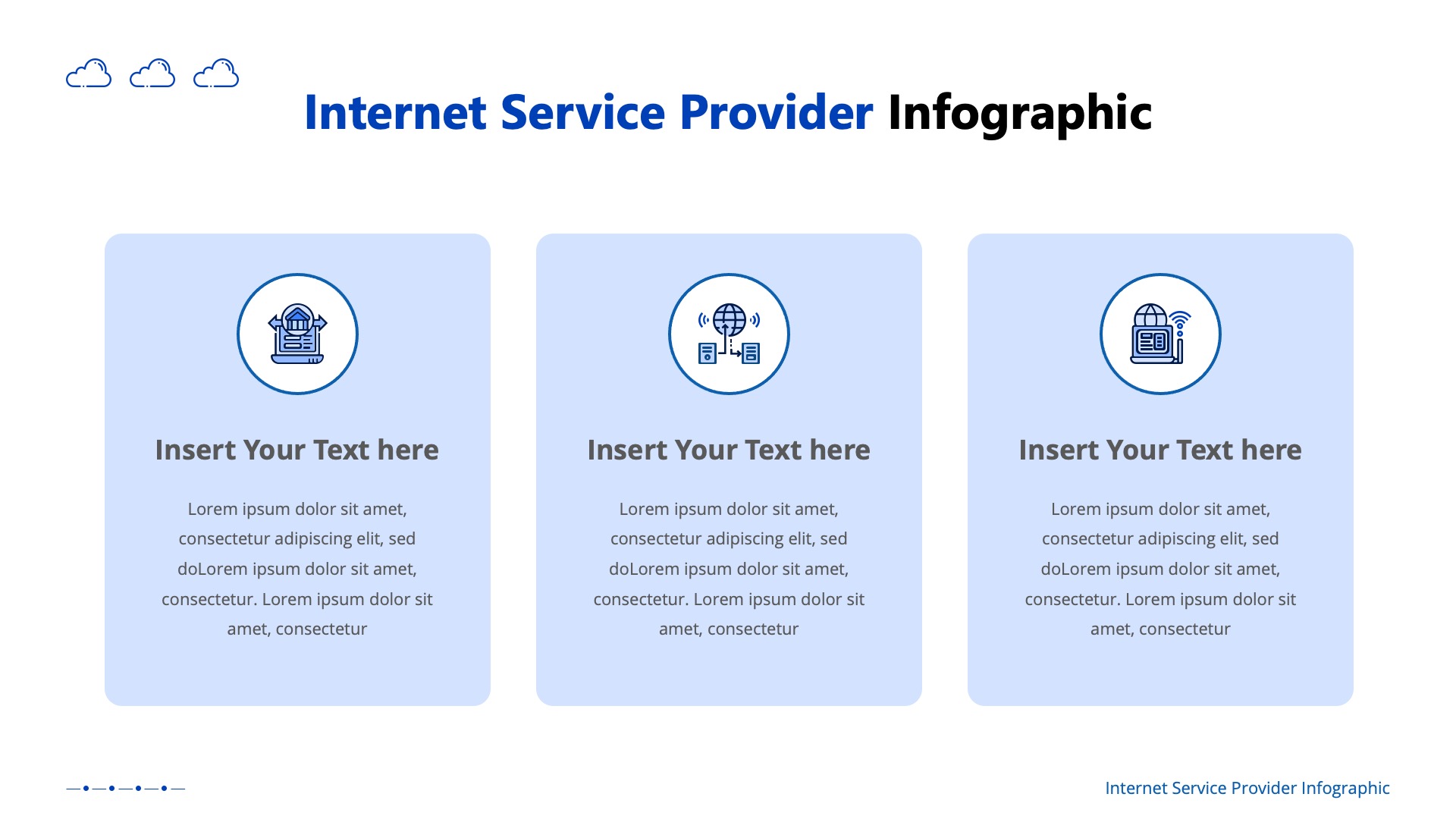 Internet Service Provider Infographic

Insert Your Text here

Lorem ipsum dolor sit amet, consectetur adipiscing elit, sed doLorem ipsum dolor sit amet, consectetur. Lorem ipsum dolor sit amet, consectetur

Insert Your Text here

Lorem ipsum dolor sit amet, consectetur adipiscing elit, sed doLorem ipsum dolor sit amet, consectetur. Lorem ipsum dolor sit amet, consectetur

Insert Your Text here

Lorem ipsum dolor sit amet, consectetur adipiscing elit, sed doLorem ipsum dolor sit amet, consectetur. Lorem ipsum dolor sit amet, consectetur

Internet Service Provider Infographic